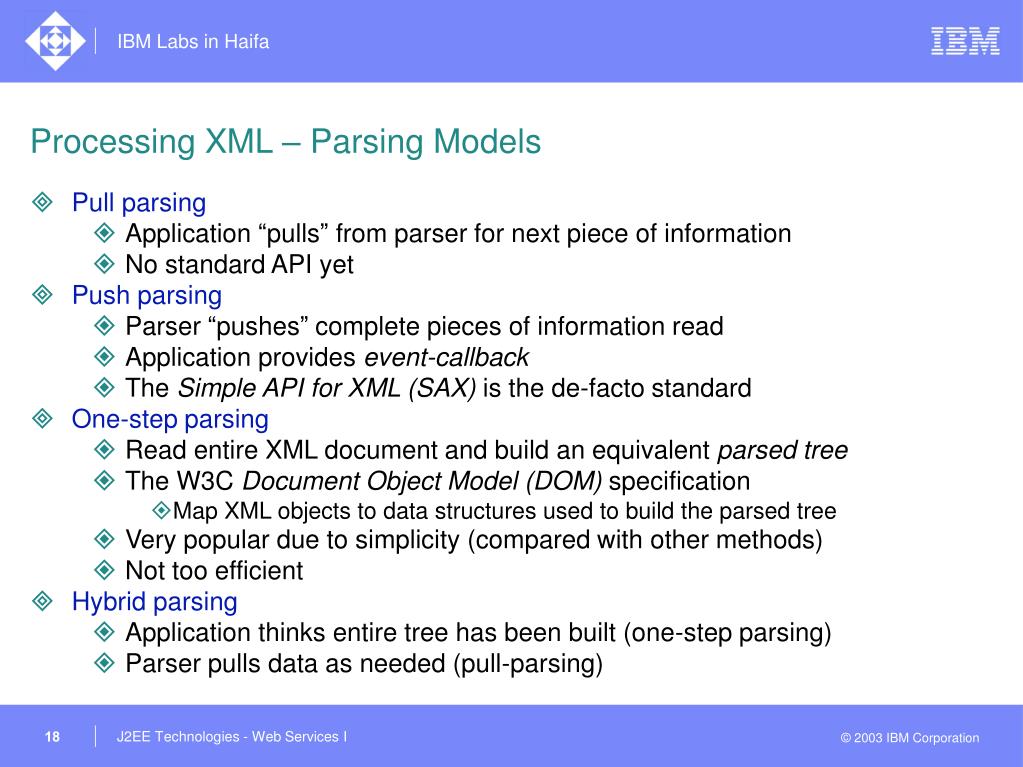 IBM Labs in Haifa

IBM

Processing XML – Parsing Models

Pull parsing

Application “pulls” from parser for next piece of information

No standard API yet

Push parsing

Parser “pushes” complete pieces of information read

Application provides event-callback

The Simple API for XML (SAX) is the de-facto standard

One-step parsing

Read entire XML document and build an equivalent parsed tree

The W3C Document Object Model (DOM) specification

Map XML objects to data structures used to build the parsed tree

Very popular due to simplicity (compared with other methods)

Not too efficient

Hybrid parsing

Application thinks entire tree has been built (one-step parsing)

Parser pulls data as needed (pull-parsing)

18

J2EE Technologies - Web Services I

© 2003 IBM Corporation